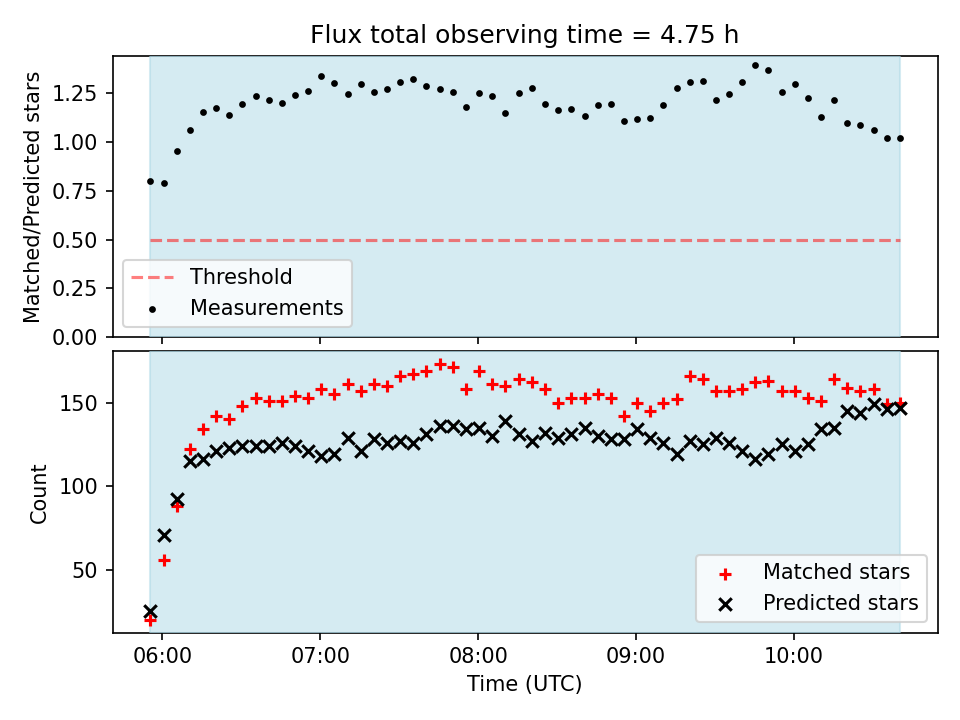 Flux total observing time = 4.75 h

Matched/Predicted stars

1.25
1.00
0.75
0.50
0.25
0.00

Threshold
Measurements

Count

150
100
50

Matched stars
Predicted stars

06:00
07:00
08:00
09:00
10:00

Time (UTC)